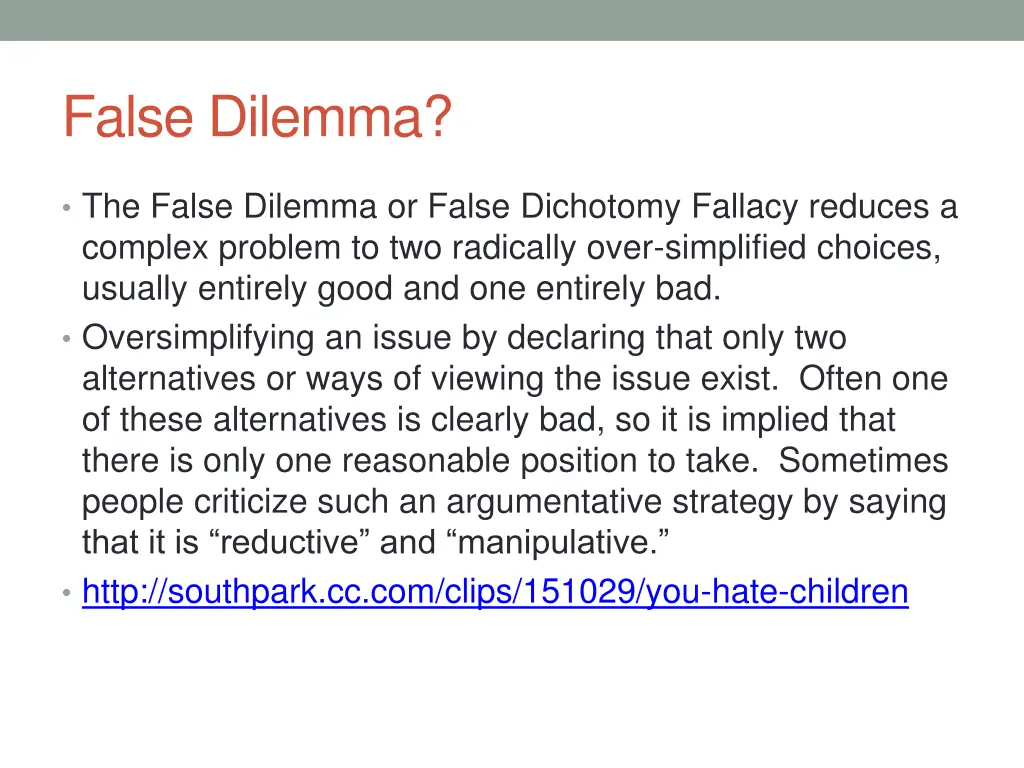 False Dilemma?

• The False Dilemma or False Dichotomy Fallacy reduces a complex problem to two radically over-simplified choices, usually entirely good and one entirely bad.
• Oversimplifying an issue by declaring that only two alternatives or ways of viewing the issue exist. Often one of these alternatives is clearly bad, so it is implied that there is only one reasonable position to take. Sometimes people criticize such an argumentative strategy by saying that it is “reductive” and “manipulative.”
• http://southpark.cc.com/clips/151029/you-hate-children